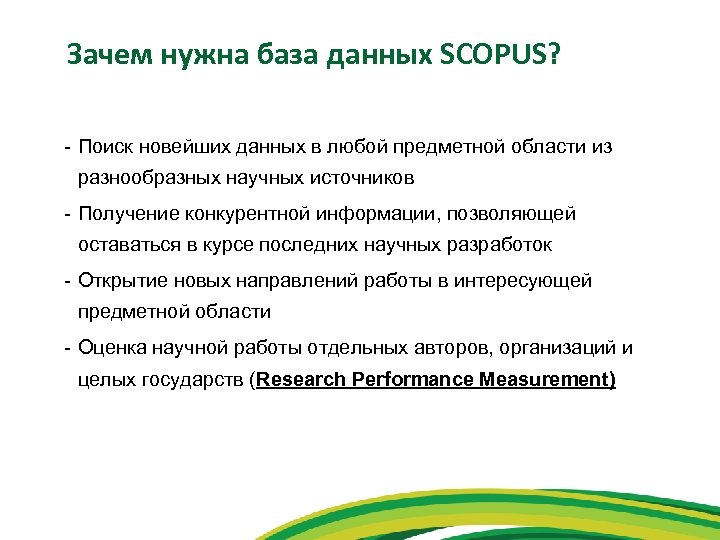 Зачем нужна база данных SCOPUS?

- Поиск новейших данных в любой предметной области из разнообразных научных источников

- Получение конкурентной информации, позволяющей оставаться в курсе последних научных разработок

- Открытие новых направлений работы в интересующей предметной области

- Оценка научной работы отдельных авторов, организаций и целых государств (Research Performance Measurement)